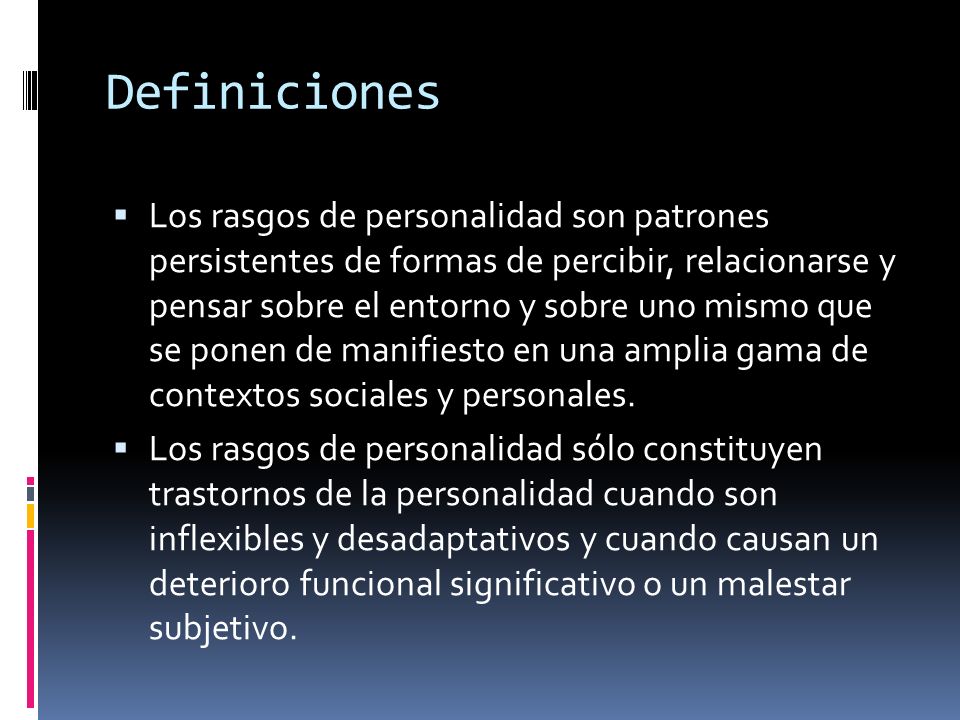 Definiciones

▪ Los rasgos de personalidad son patrones persistentes de formas de percibir, relacionarse y pensar sobre el entorno y sobre uno mismo que se ponen de manifiesto en una amplia gama de contextos sociales y personales.

▪ Los rasgos de personalidad sólo constituyen trastornos de la personalidad cuando son inflexibles y desadaptativos y cuando causan un deterioro funcional significativo o un malestar subjetivo.